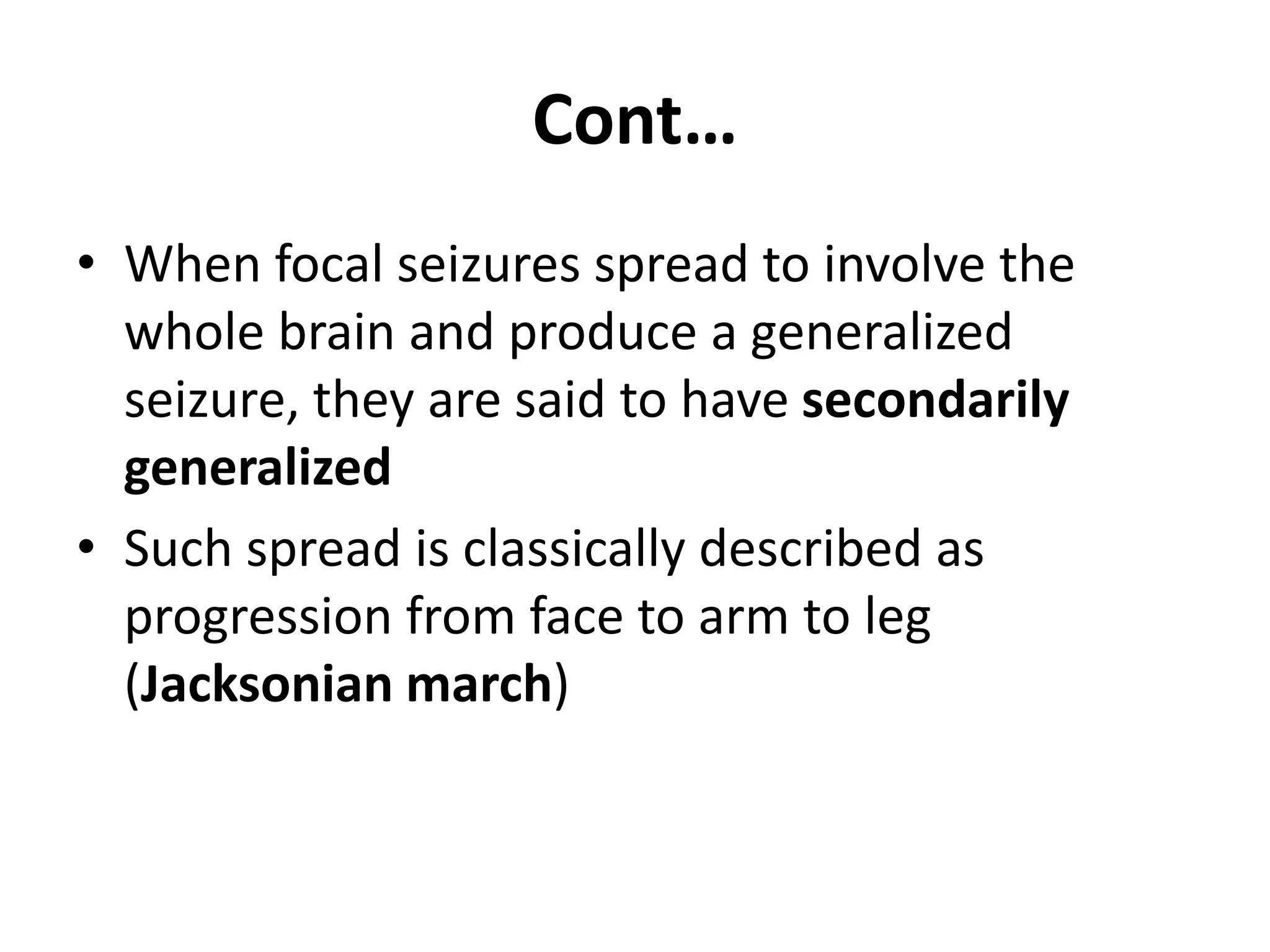 Cont…

• When focal seizures spread to involve the whole brain and produce a generalized seizure, they are said to have secondarily generalized

• Such spread is classically described as progression from face to arm to leg (Jacksonian march)